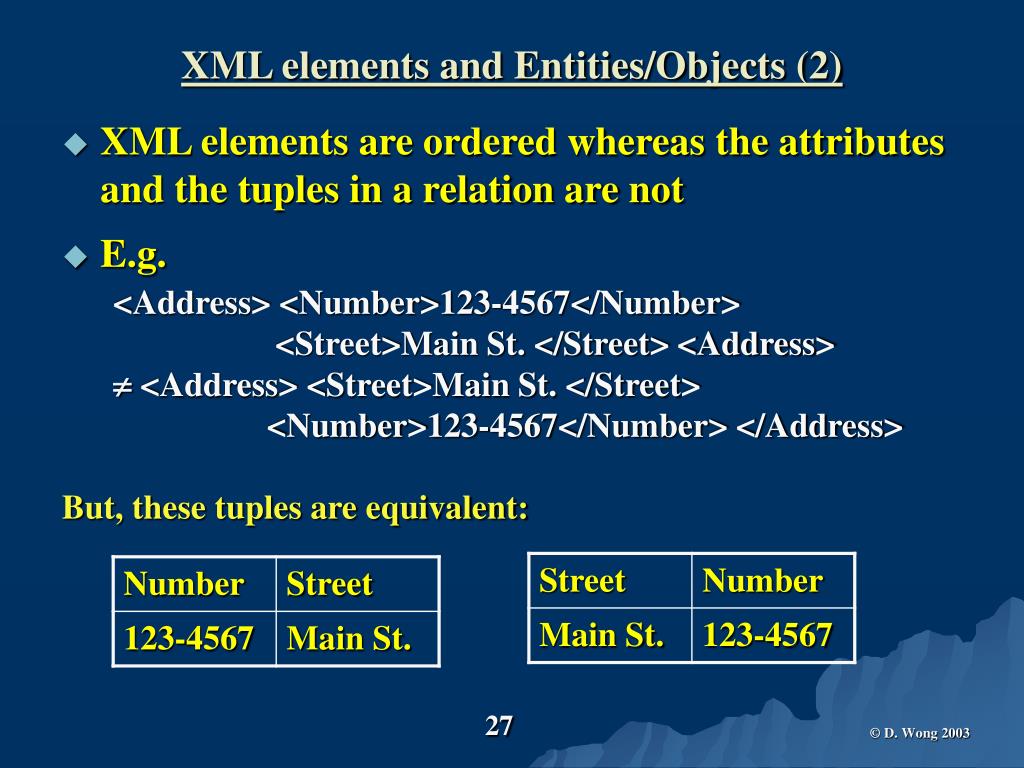 XML elements and Entities/Objects (2)

◆ XML elements are ordered whereas the attributes and the tuples in a relation are not

◆ E.g.

<Address> <Number>123-4567</Number>
<Street>Main St. </Street> <Address>
$\neq$ <Address> <Street>Main St. </Street>
<Number>123-4567</Number> </Address>

But, these tuples are equivalent:

| Number | Street |
|---|---|
| 123-4567 | Main St. |

| Street | Number |
|---|---|
| Main St. | 123-4567 |

27

© D. Wong 2003